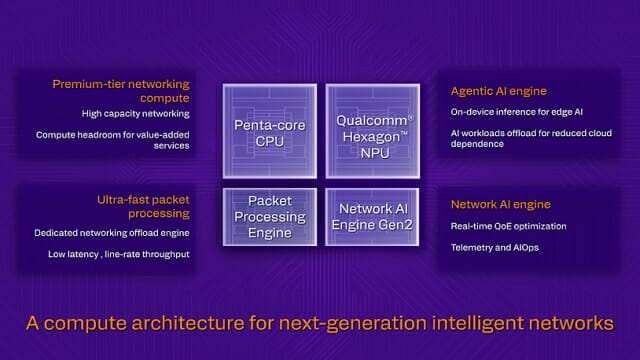 Premium-tier networking compute

High capacity networking

Compute headroom for value-added services

Ultra-fast packet processing

Dedicated networking offload engine

Low latency , line-rate throughput

Penta-core CPU

Qualcomm® Hexagon™ NPU

Packet Processing Engine

Network AI Engine Gen2

Agentic AI engine

On-device inference for edge AI

AI workloads offload for reduced cloud dependence

Network AI engine

Real-time QoE optimization

Telemetry and AIOps

A compute architecture for next-generation intelligent networks